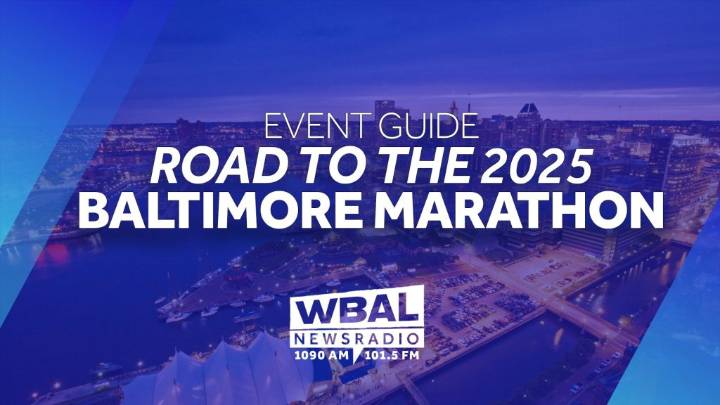 EVENT GUIDE
ROAD TO THE 2025
BALTIMORE MARATHON

WBAL
NEWSRADIO
1090 AM 101.5 FM